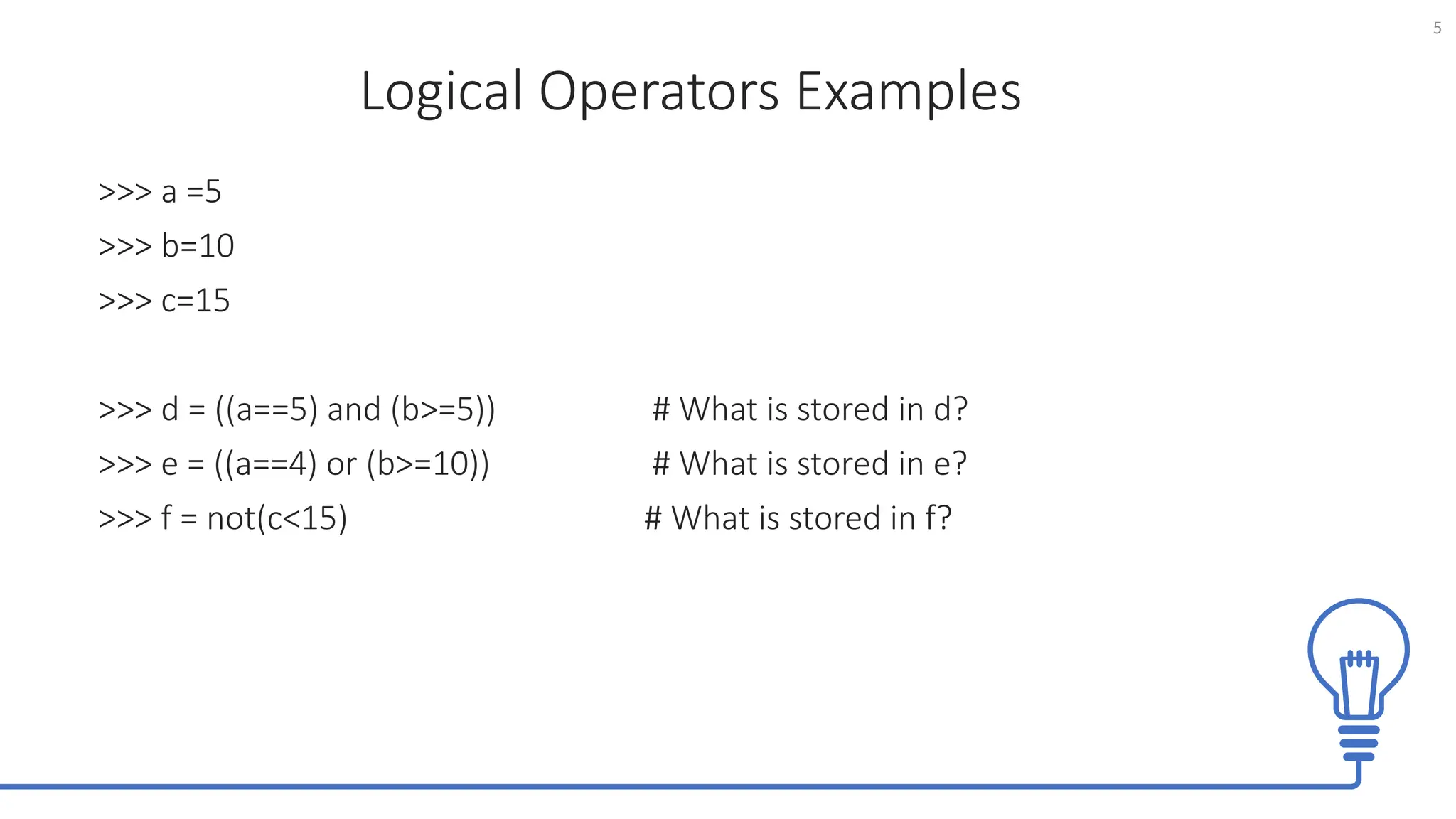 5

Logical Operators Examples

>>> a =5
>>> b=10
>>> c=15

>>> d = ((a==5) and (b>=5)) # What is stored in d?
>>> e = ((a==4) or (b>=10)) # What is stored in e?
>>> f = not(c<15) # What is stored in f?